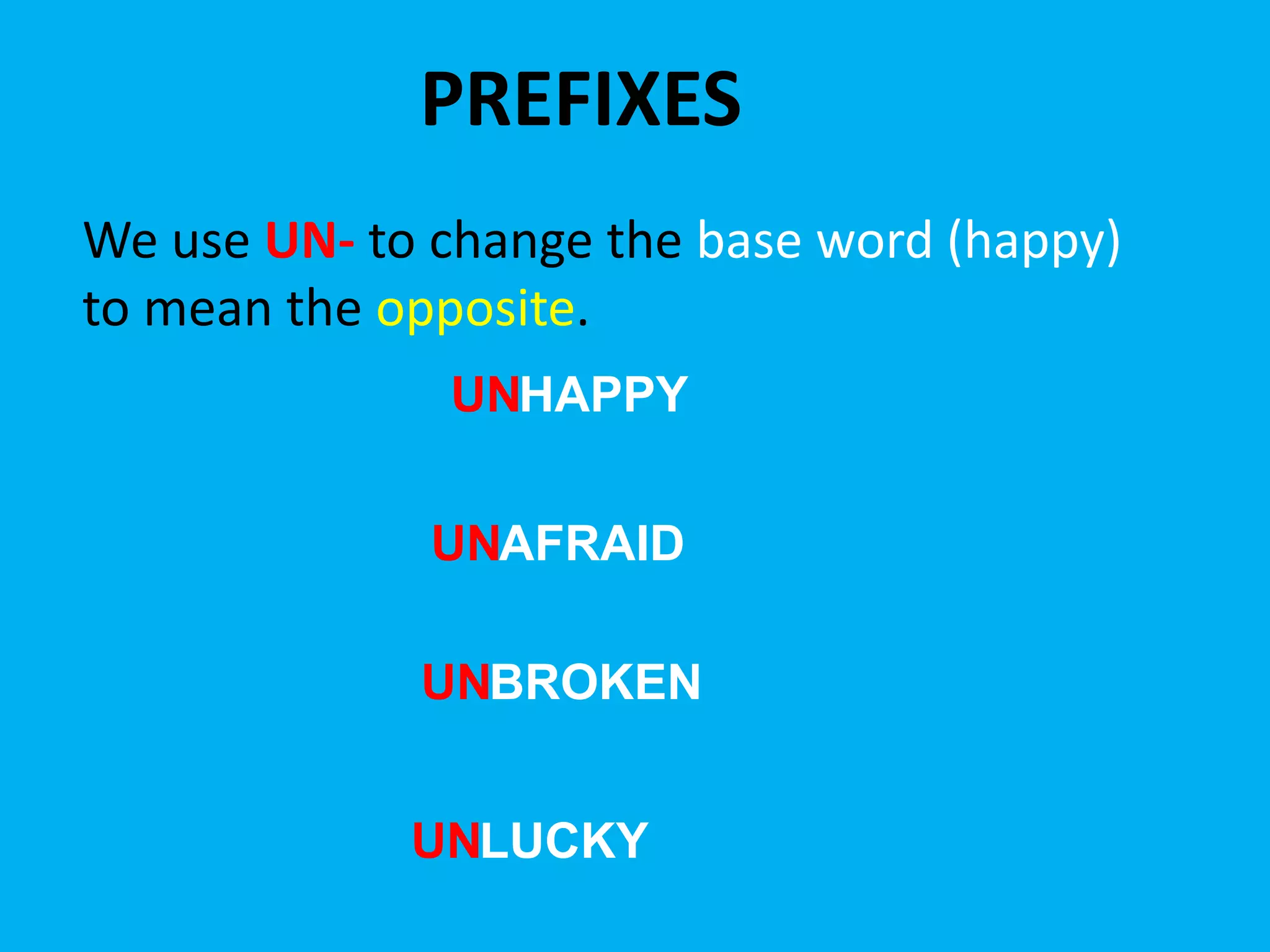 PREFIXES

We use UN- to change the base word (happy) to mean the opposite.

UNHAPPY

UNAFRAID

UNBROKEN

UNLUCKY